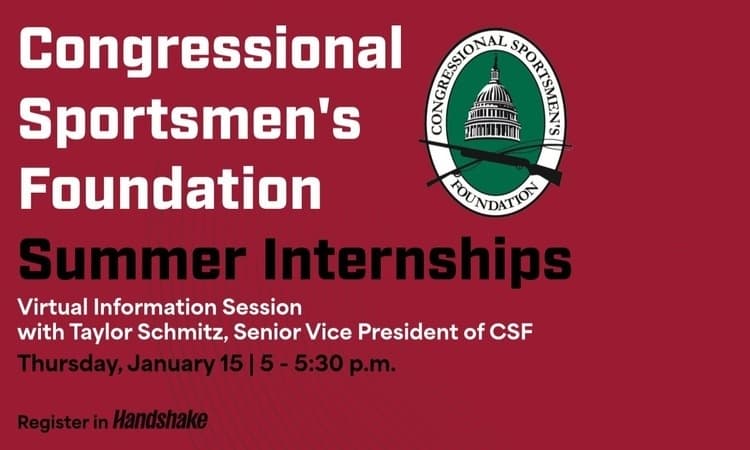 Congressional Sportsmen's Foundation

CONGRESSIONAL SPORTSMEN'S FOUNDATION

Summer Internships

Virtual Information Session with Taylor Schmitz, Senior Vice President of CSF

Thursday, January 15 | 5 - 5:30 p.m.

Register in Handshake